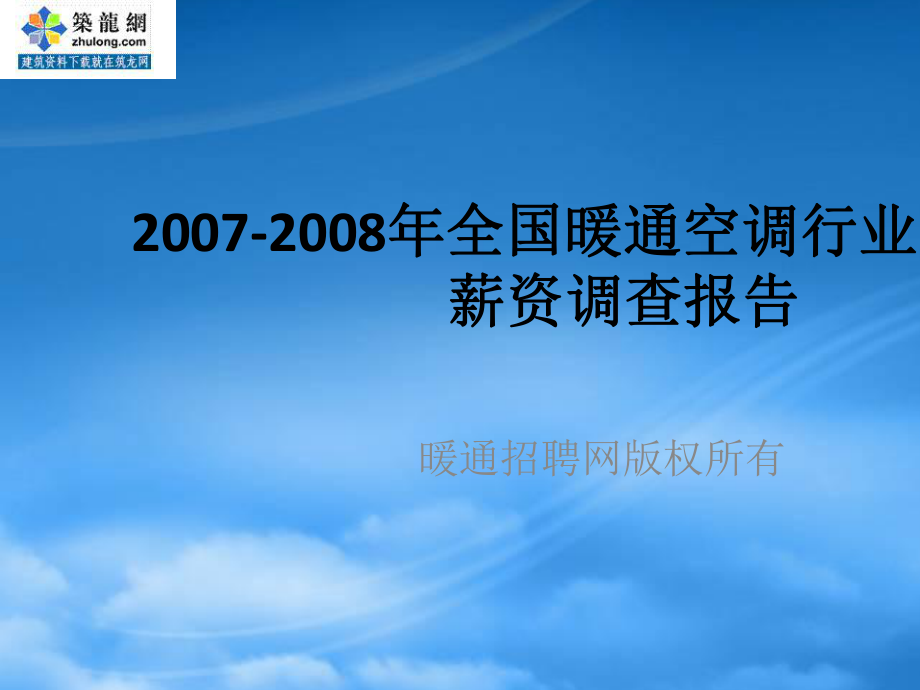 築龍網
zhulong.com
建筑资料下载就在筑龙网

2007-2008年全国暖通空调行业薪资调查报告

暖通招聘网版权所有